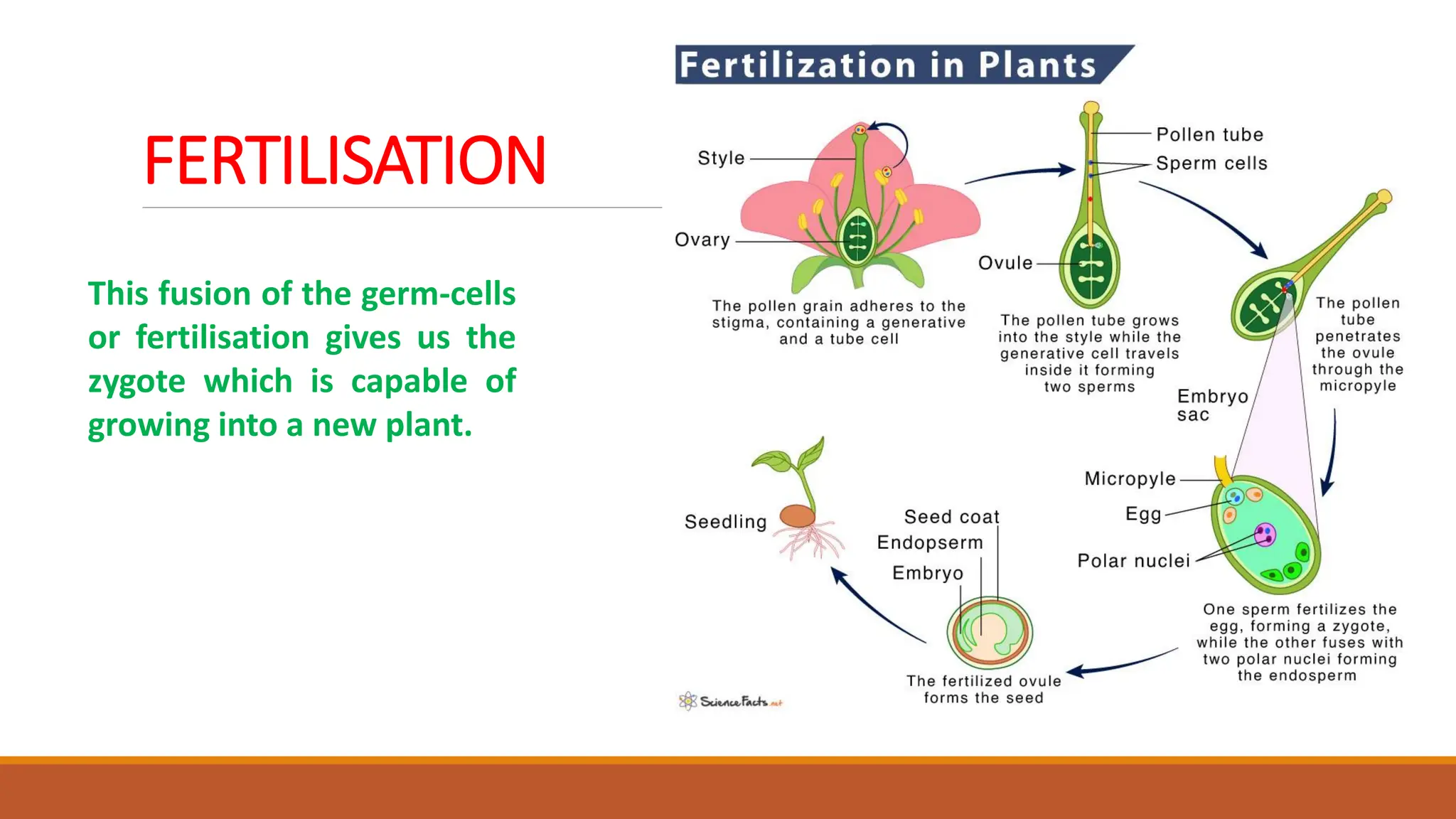 FERTILISATION

This fusion of the germ-cells or fertilisation gives us the zygote which is capable of growing into a new plant.

Fertilization in Plants

Style

Ovary

The pollen grain adheres to the stigma, containing a generative and a tube cell

Pollen tube

Sperm cells

Ovule

The pollen tube grows into the style while the generative cell travels inside it forming two sperms

The pollen tube penetrates the ovule through the micropyle

Embryo sac

Micropyle

Egg

Polar nuclei

One sperm fertilizes the egg, forming a zygote, while the other fuses with two polar nuclei forming the endosperm

Seed coat

Endopserm

Embryo

The fertilized ovule forms the seed

Seedling

ScienceFacts.net